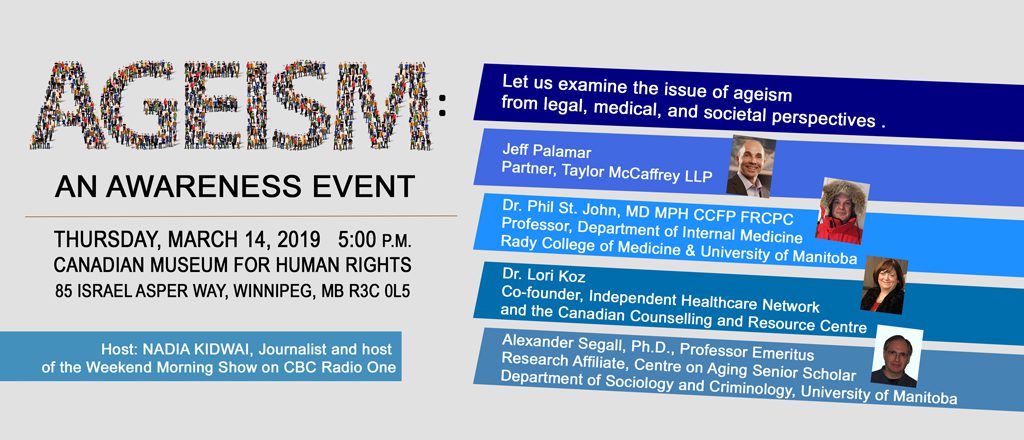 AGEISM:

AN AWARENESS EVENT

THURSDAY, MARCH 14, 2019 5:00 P.M.
CANADIAN MUSEUM FOR HUMAN RIGHTS
85 ISRAEL ASPER WAY, WINNIPEG, MB R3C 0L5

Host: NADIA KIDWAI, Journalist and host of the Weekend Morning Show on CBC Radio One

Let us examine the issue of ageism from legal, medical, and societal perspectives .

Jeff Palamar
Partner, Taylor McCaffrey LLP

Dr. Phil St. John, MD MPH CCFP FRCPC
Professor, Department of Internal Medicine
Rady College of Medicine & University of Manitoba

Dr. Lori Koz
Co-founder, Independent Healthcare Network and the Canadian Counselling and Resource Centre

Alexander Segall, Ph.D., Professor Emeritus
Research Affiliate, Centre on Aging Senior Scholar
Department of Sociology and Criminology, University of Manitoba